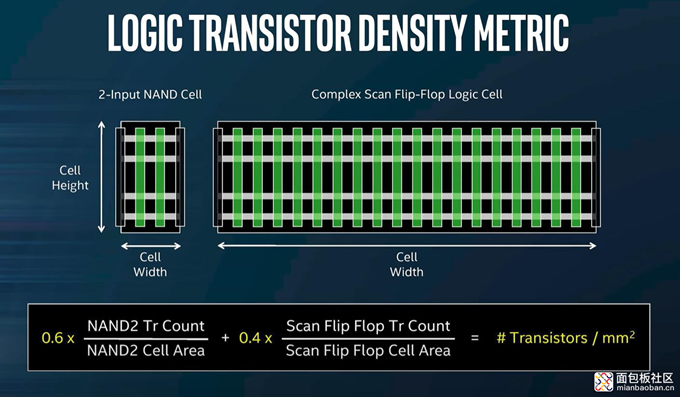 LOGIC TRANSISTOR DENSITY METRIC

2-Input NAND Cell

Complex Scan Flip-Flop Logic Cell

Cell Height

Cell Width

Cell Width

$0.6 \times \frac{\text{NAND2 Tr Count}}{\text{NAND2 Cell Area}} + 0.4 \times \frac{\text{Scan Flip Flop Tr Count}}{\text{Scan Flip Flop Cell Area}} = \text{\# Transistors / mm}^2$

面包板社区
mianbaoban.cn